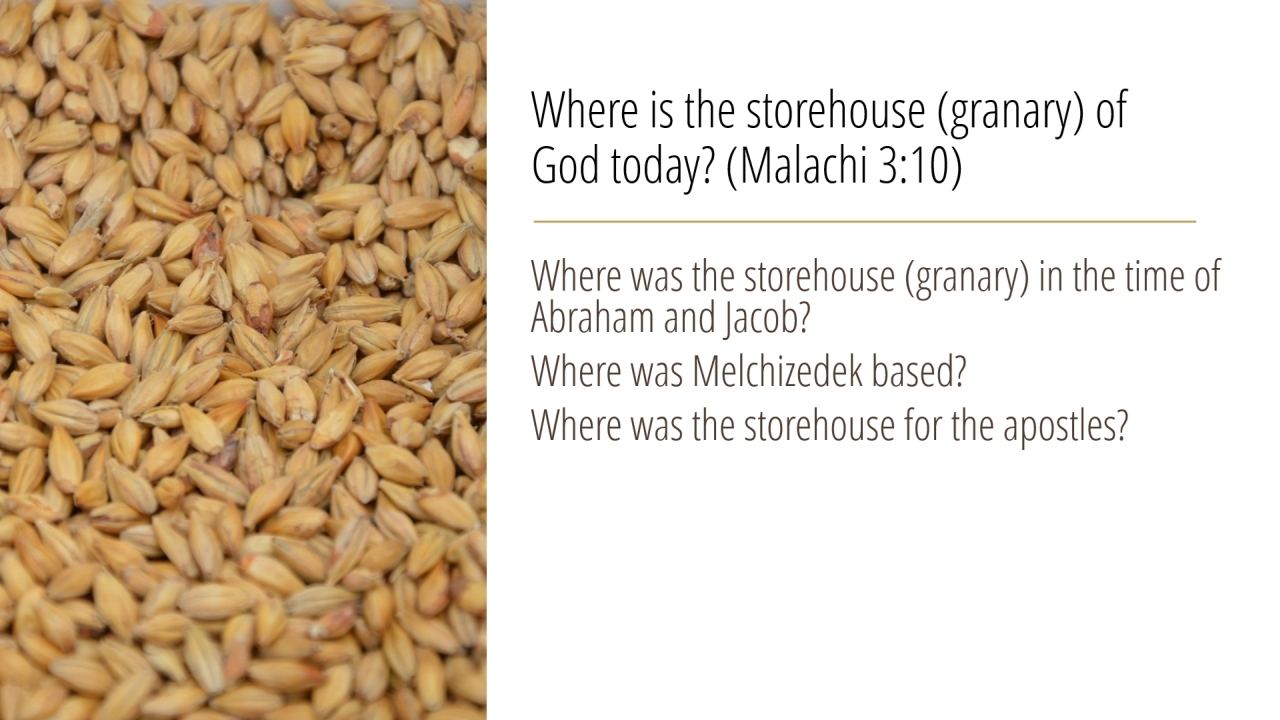 Where is the storehouse (granary) of God today? (Malachi 3:10)

Where was the storehouse (granary) in the time of Abraham and Jacob?

Where was Melchizedek based?

Where was the storehouse for the apostles?